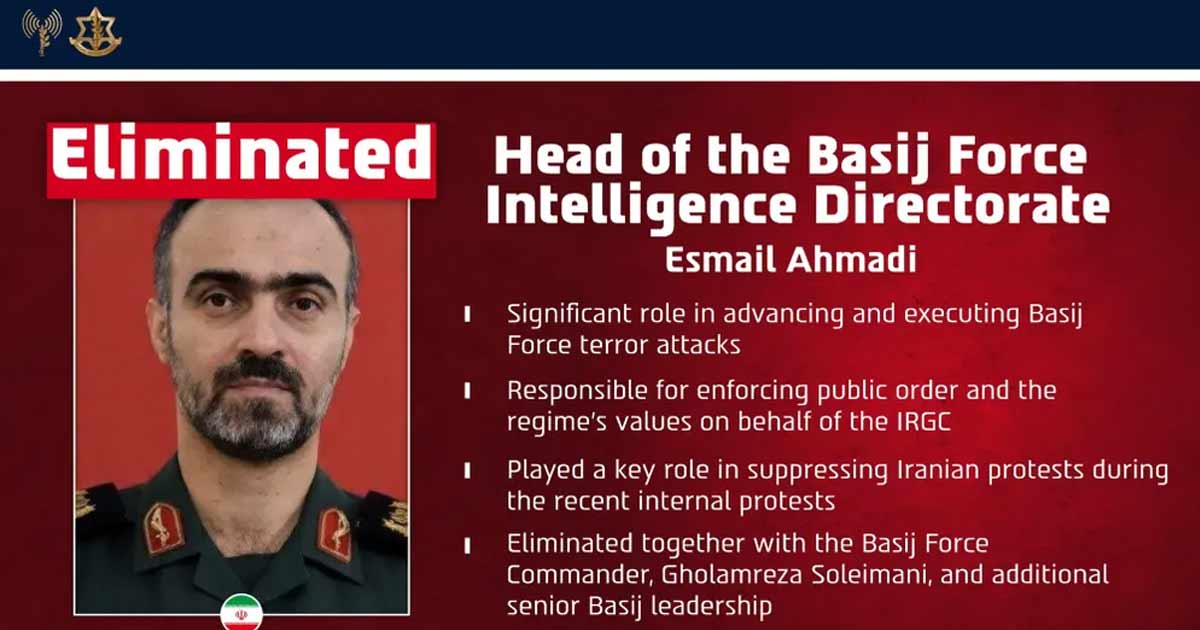 Eliminated

Head of the Basij Force Intelligence Directorate

Esmail Ahmadi

Significant role in advancing and executing Basij Force terror attacks

Responsible for enforcing public order and the regime's values on behalf of the IRGC

Played a key role in suppressing Iranian protests during the recent internal protests

Eliminated together with the Basij Force Commander, Gholamreza Soleimani, and additional senior Basij leadership